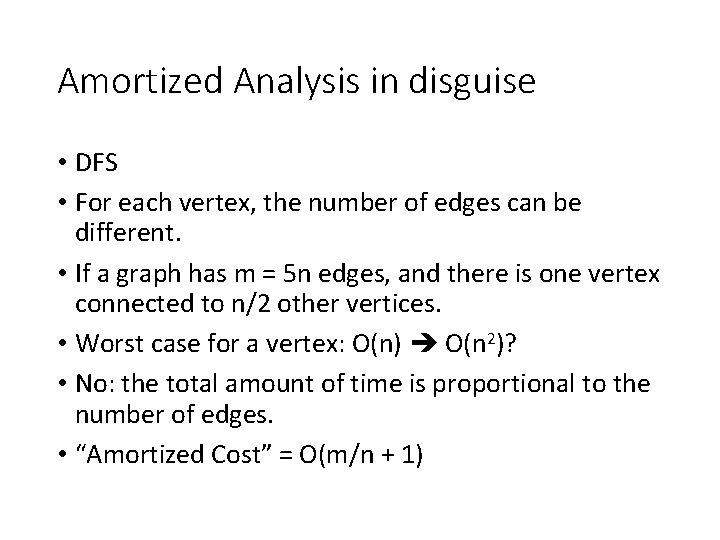 Amortized Analysis in disguise

• DFS
• For each vertex, the number of edges can be different.
• If a graph has m = 5n edges, and there is one vertex connected to n/2 other vertices.
• Worst case for a vertex: O(n) → O($n^2$)?
• No: the total amount of time is proportional to the number of edges.
• "Amortized Cost" = O(m/n + 1)